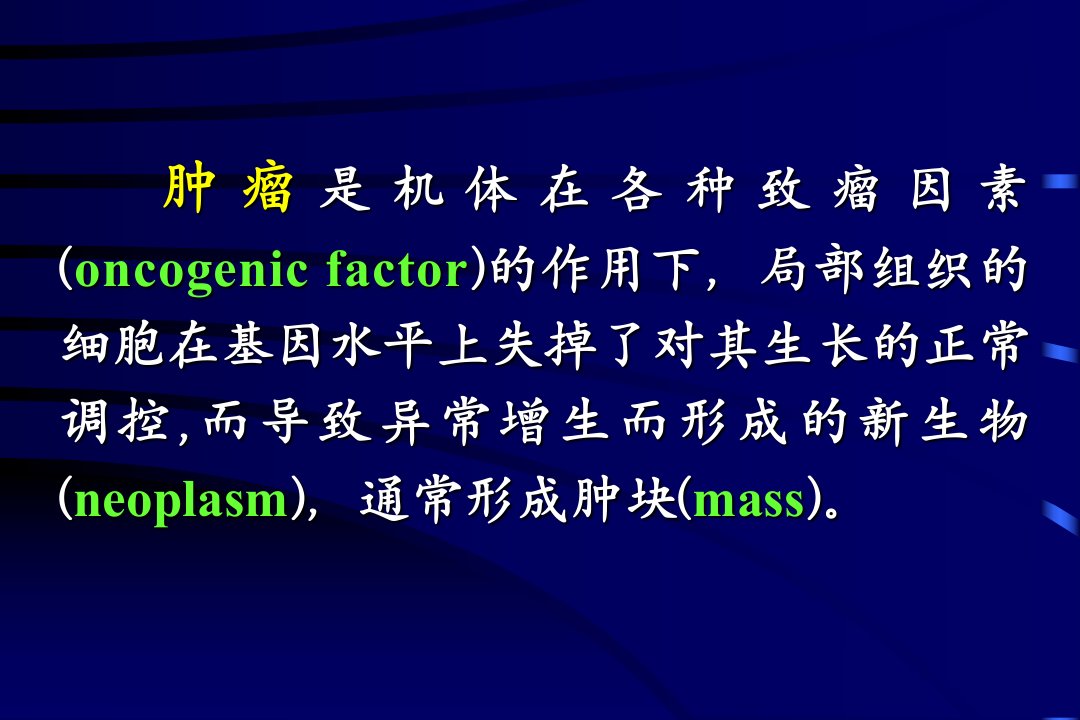 肿瘤是机体在各种致瘤因素(oncogenic factor)的作用下，局部组织的细胞在基因水平上失掉了对其生长的正常调控,而导致异常增生而形成的新生物(neoplasm)，通常形成肿块(mass)。